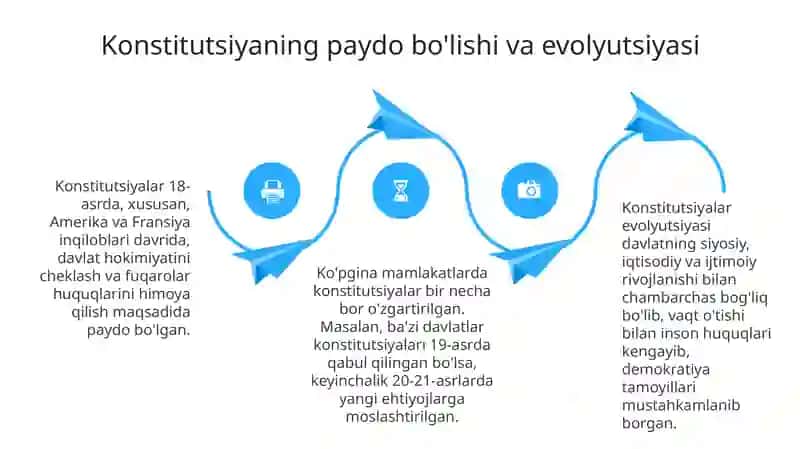 Konstitutsiyaning paydo bo'lishi va evolyutsiyasi

Konstitutsiyalar 18-asrda, xususan, Amerika va Fransiya inqiloblari davrida, davlat hokimiyatini cheklash va fuqarolar huquqlarini himoya qilish maqsadida paydo bo'lgan.

Ko'pgina mamlakatlarda konstitutsiyalar bir necha bor o'zgartirilgan. Masalan, ba'zi davlatlar konstitutsiyaları 19-asrda qabul qilingan bo'lsa, keyinchalik 20-21-asrlarda yangi ehtiyojlarga moslashtirilgan.

Konstitutsiyalar evolyutsiyasi davlatning siyosiy, iqtisodiy va ijtimoiy rivojlanishi bilan chambarchas bog'liq bo'lib, vaqt o'tishi bilan inson huquqlari kengayib, demokratiya tamoyillari mustahkamlanib borgan.